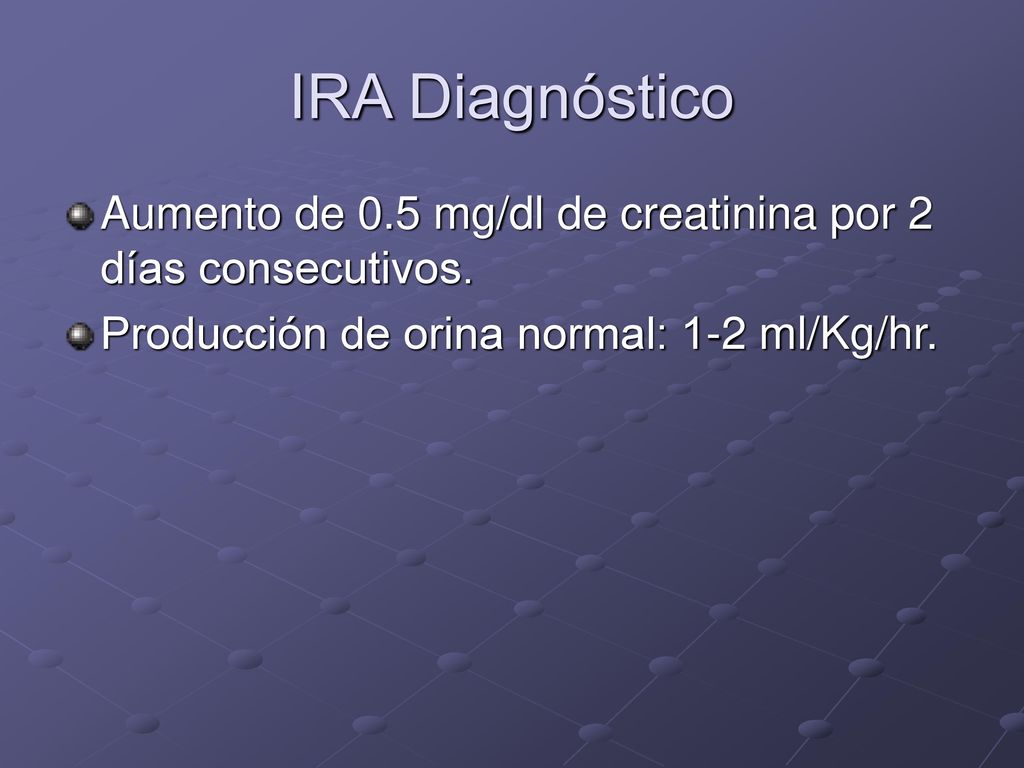 IRA Diagnóstico

Aumento de 0.5 mg/dl de creatinina por 2 días consecutivos.

Producción de orina normal: 1-2 ml/Kg/hr.